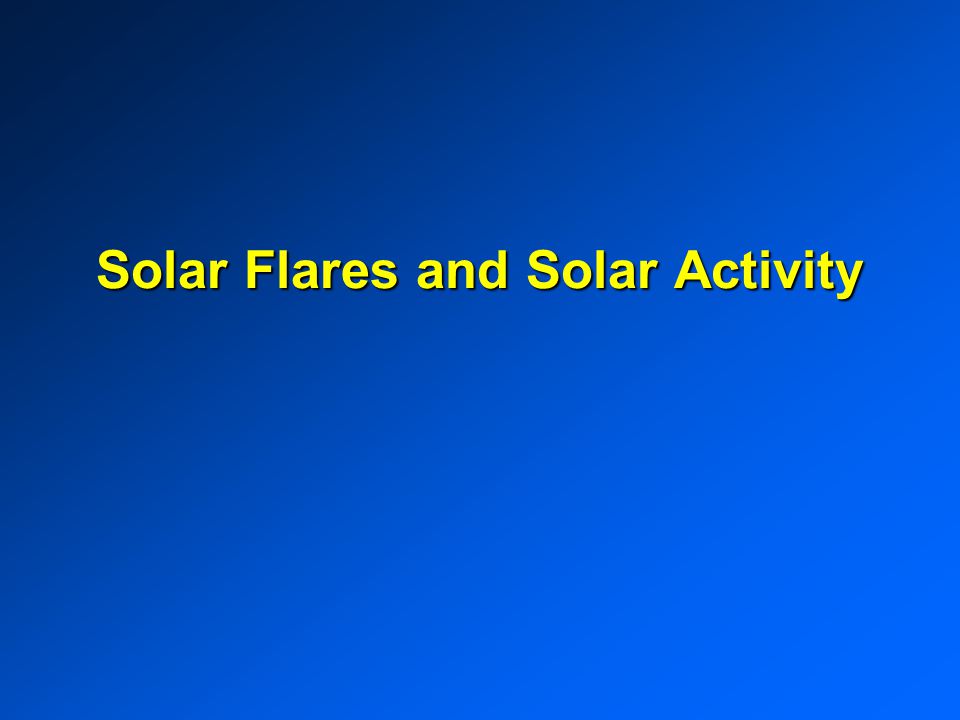 Solar Flares and Solar Activity